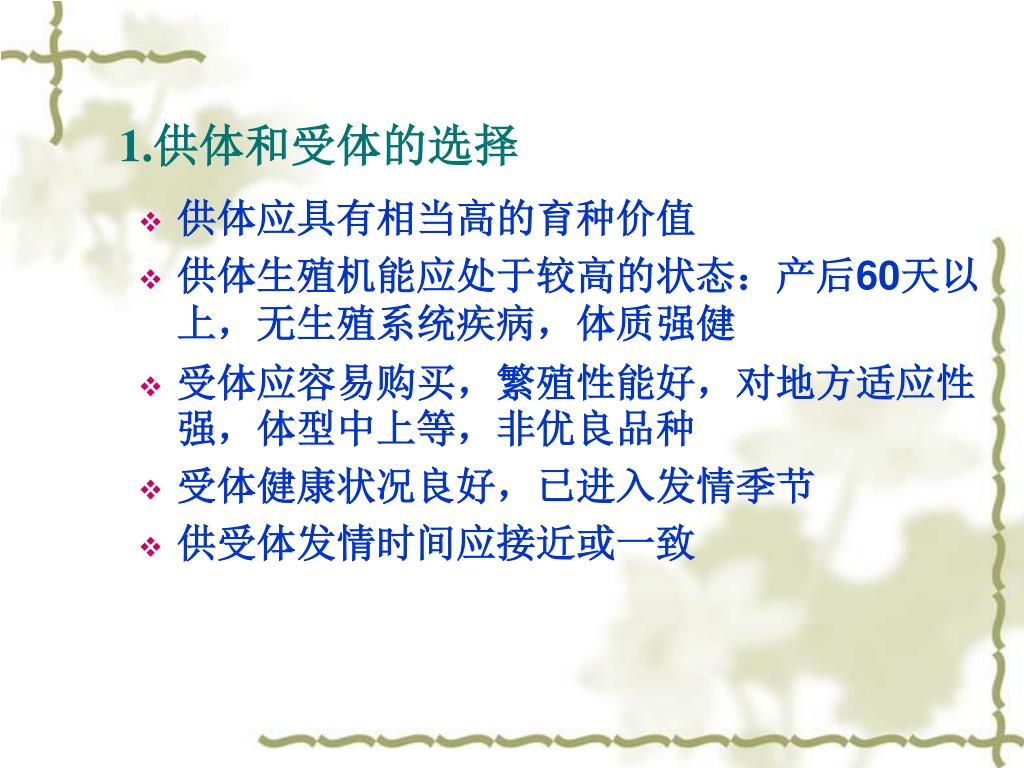 1.供体和受体的选择

❖ 供体应具有相当高的育种价值
❖ 供体生殖机能应处于较高的状态：产后60天以上，无生殖系统疾病，体质强健
❖ 受体应容易购买，繁殖性能好，对地方适应性强，体型中上等，非优良品种
❖ 受体健康状况良好，已进入发情季节
❖ 供受体发情时间应接近或一致